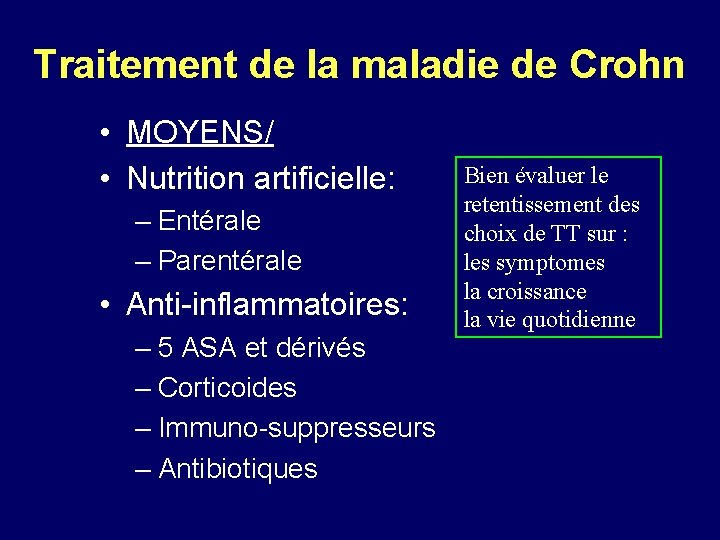 Traitement de la maladie de Crohn

• MOYENS/
• Nutrition artificielle:
– Entérale
– Parentérale
• Anti-inflammatoires:
– 5 ASA et dérivés
– Corticoides
– Immuno-suppresseurs
– Antibiotiques

Bien évaluer le retentissement des choix de TT sur :
les symptomes
la croissance
la vie quotidienne